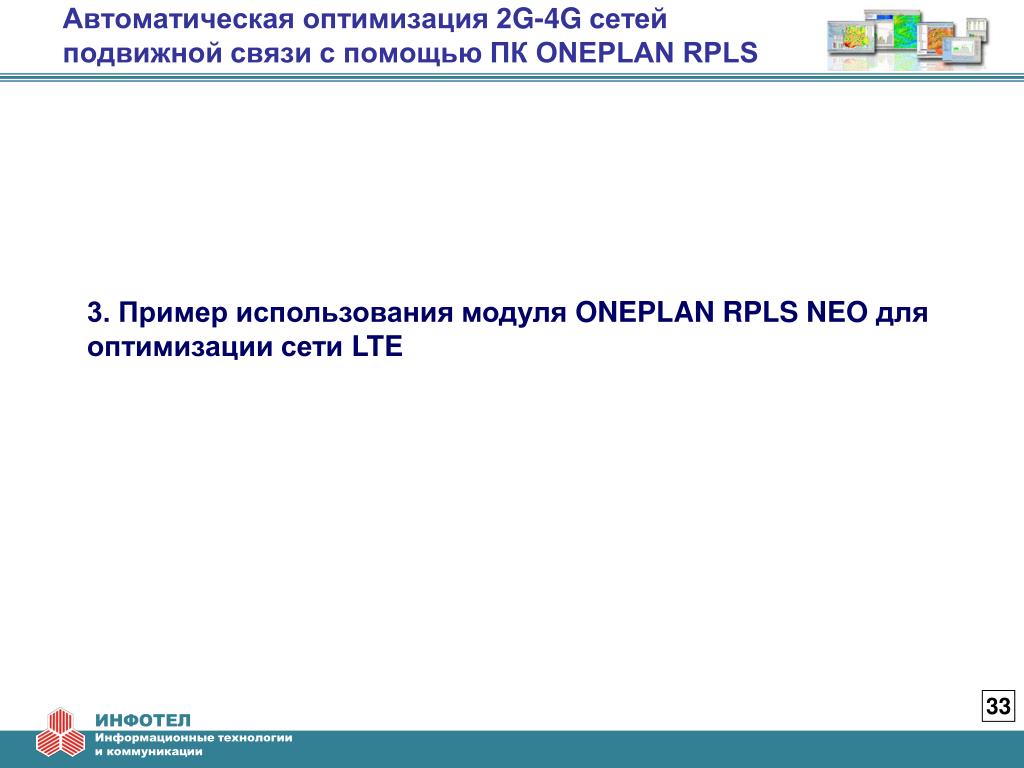 Автоматическая оптимизация 2G-4G сетей подвижной связи с помощью ПК ONEPLAN RPLS

3. Пример использования модуля ONEPLAN RPLS NEO для оптимизации сети LTE

33

ИНФОТЕЛ
Информационные технологии и коммуникации